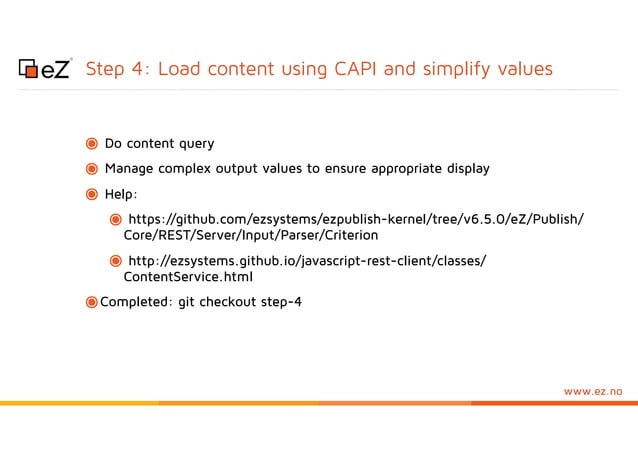 eZ Step 4: Load content using CAPI and simplify values

Do content query

Manage complex output values to ensure appropriate display

Help:

https://github.com/ezsystems/ezpublish-kernel/tree/v6.5.0/eZ/Publish/Core/REST/Server/Input/Parser/Criterion

http://ezsystems.github.io/javascript-rest-client/classes/ContentService.html

Completed: git checkout step-4

www.ez.no